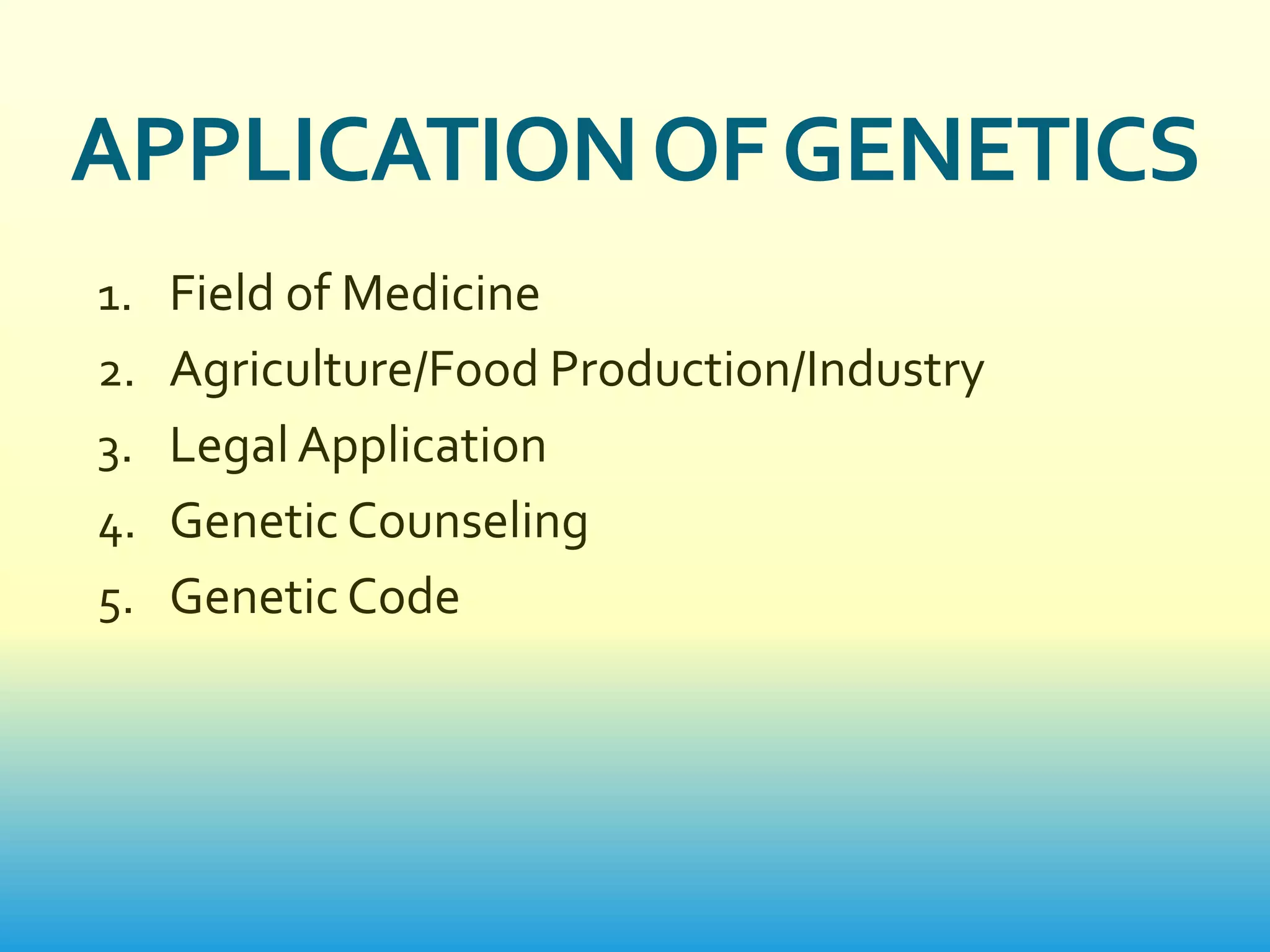 APPLICATION OF GENETICS

1. Field of Medicine
2. Agriculture/Food Production/Industry
3. Legal Application
4. Genetic Counseling
5. Genetic Code